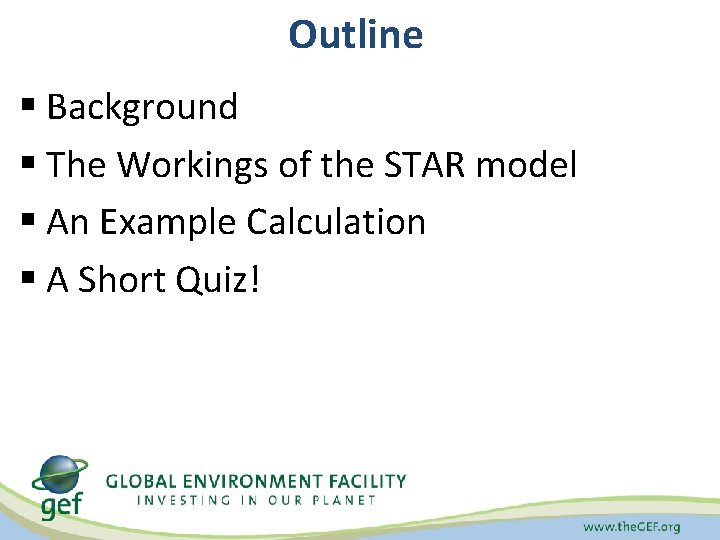 Outline

▪ Background
▪ The Workings of the STAR model
▪ An Example Calculation
▪ A Short Quiz!

gef
GLOBAL ENVIRONMENT FACILITY
INVESTING IN OUR PLANET

www.theGEF.org